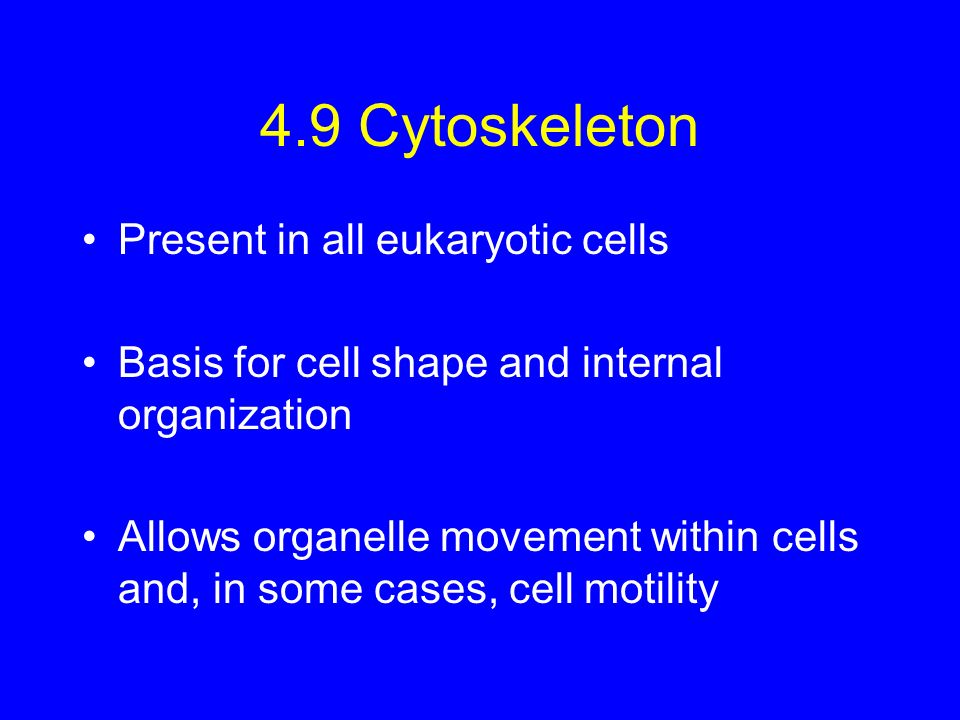 4.9 Cytoskeleton

• Present in all eukaryotic cells

• Basis for cell shape and internal organization

• Allows organelle movement within cells and, in some cases, cell motility